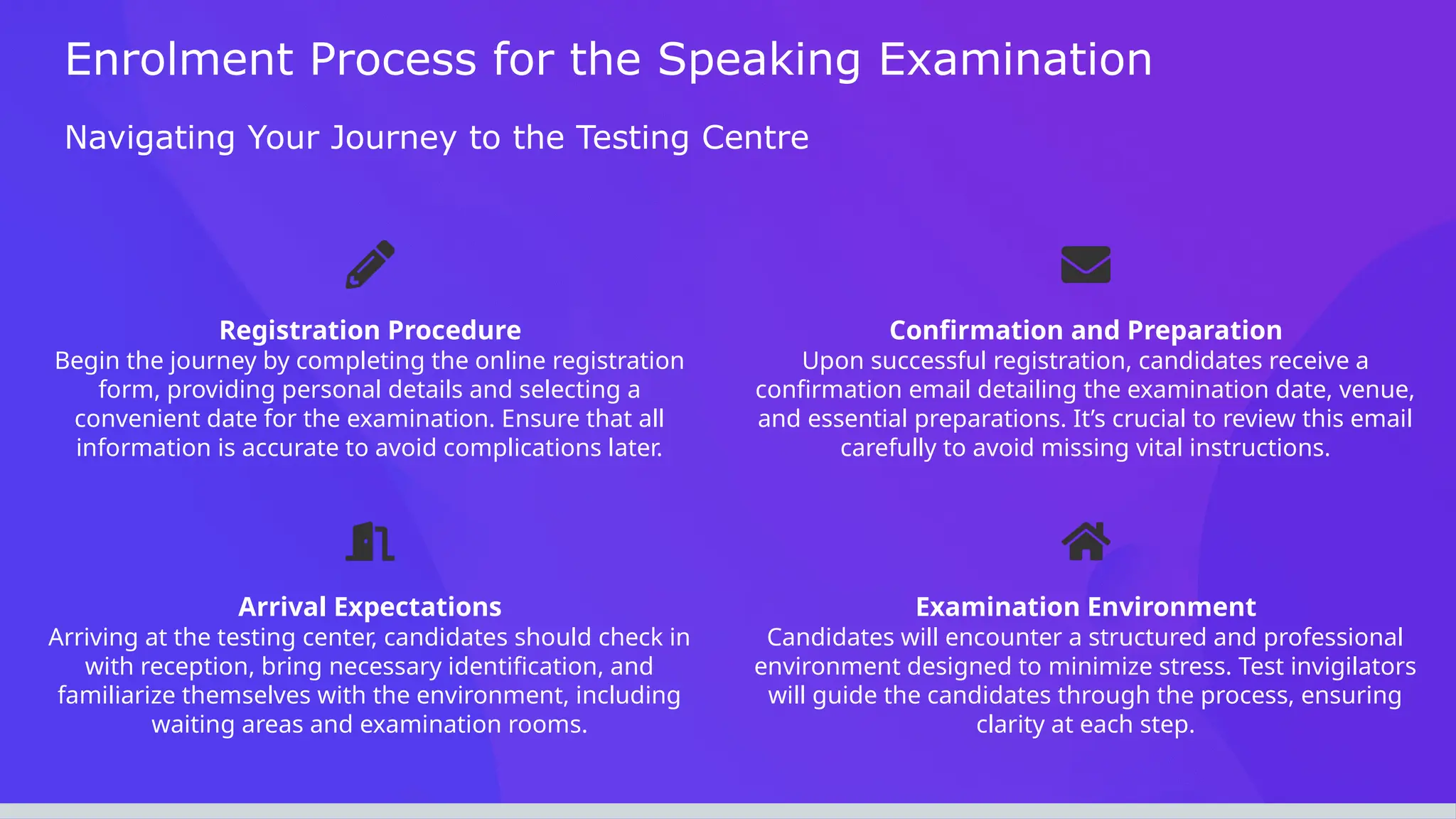 Enrolment Process for the Speaking Examination

Navigating Your Journey to the Testing Centre

Registration Procedure
Begin the journey by completing the online registration form, providing personal details and selecting a convenient date for the examination. Ensure that all information is accurate to avoid complications later.

Confirmation and Preparation
Upon successful registration, candidates receive a confirmation email detailing the examination date, venue, and essential preparations. It's crucial to review this email carefully to avoid missing vital instructions.

Arrival Expectations
Arriving at the testing center, candidates should check in with reception, bring necessary identification, and familiarize themselves with the environment, including waiting areas and examination rooms.

Examination Environment
Candidates will encounter a structured and professional environment designed to minimize stress. Test invigilators will guide the candidates through the process, ensuring clarity at each step.